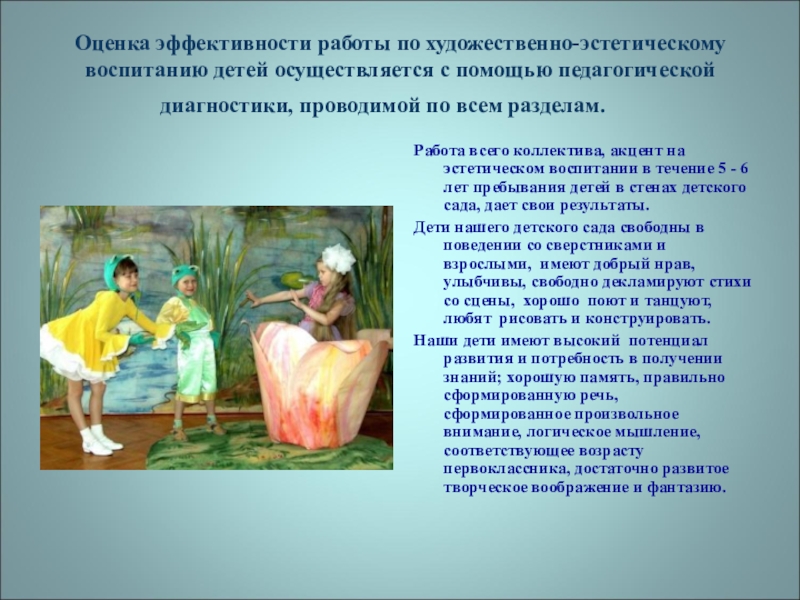 Оценка эффективности работы по художественно-эстетическому воспитанию детей осуществляется с помощью педагогической диагностики, проводимой по всем разделам.

Работа всего коллектива, акцент на эстетическом воспитании в течение 5 - 6 лет пребывания детей в стенах детского сада, дает свои результаты.

Дети нашего детского сада свободны в поведении со сверстниками и взрослыми, имеют добрый нрав, улыбчивы, свободно декламируют стихи со сцены, хорошо поют и танцуют, любят рисовать и конструировать.

Наши дети имеют высокий потенциал развития и потребность в получении знаний; хорошую память, правильно сформированную речь, сформированное произвольное внимание, логическое мышление, соответствующее возрасту первоклассника, достаточно развитое творческое воображение и фантазию.